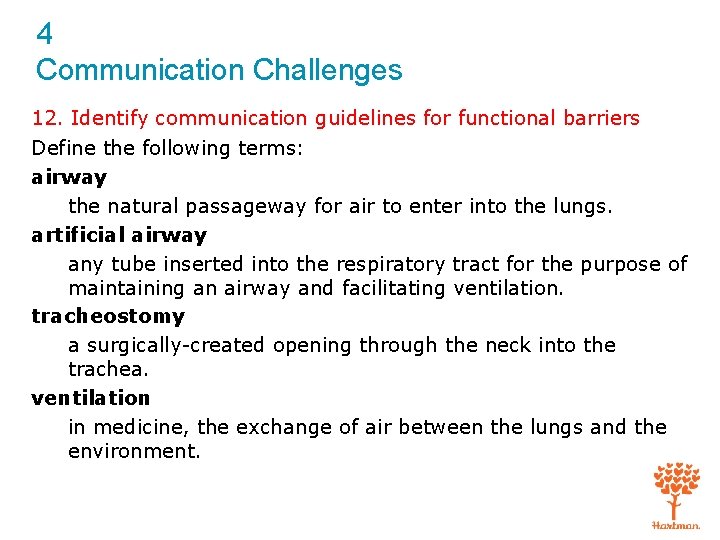 4
Communication Challenges

12. Identify communication guidelines for functional barriers

Define the following terms:

airway

the natural passageway for air to enter into the lungs.

artificial airway

any tube inserted into the respiratory tract for the purpose of maintaining an airway and facilitating ventilation.

tracheostomy

a surgically-created opening through the neck into the trachea.

ventilation

in medicine, the exchange of air between the lungs and the environment.

Hartman